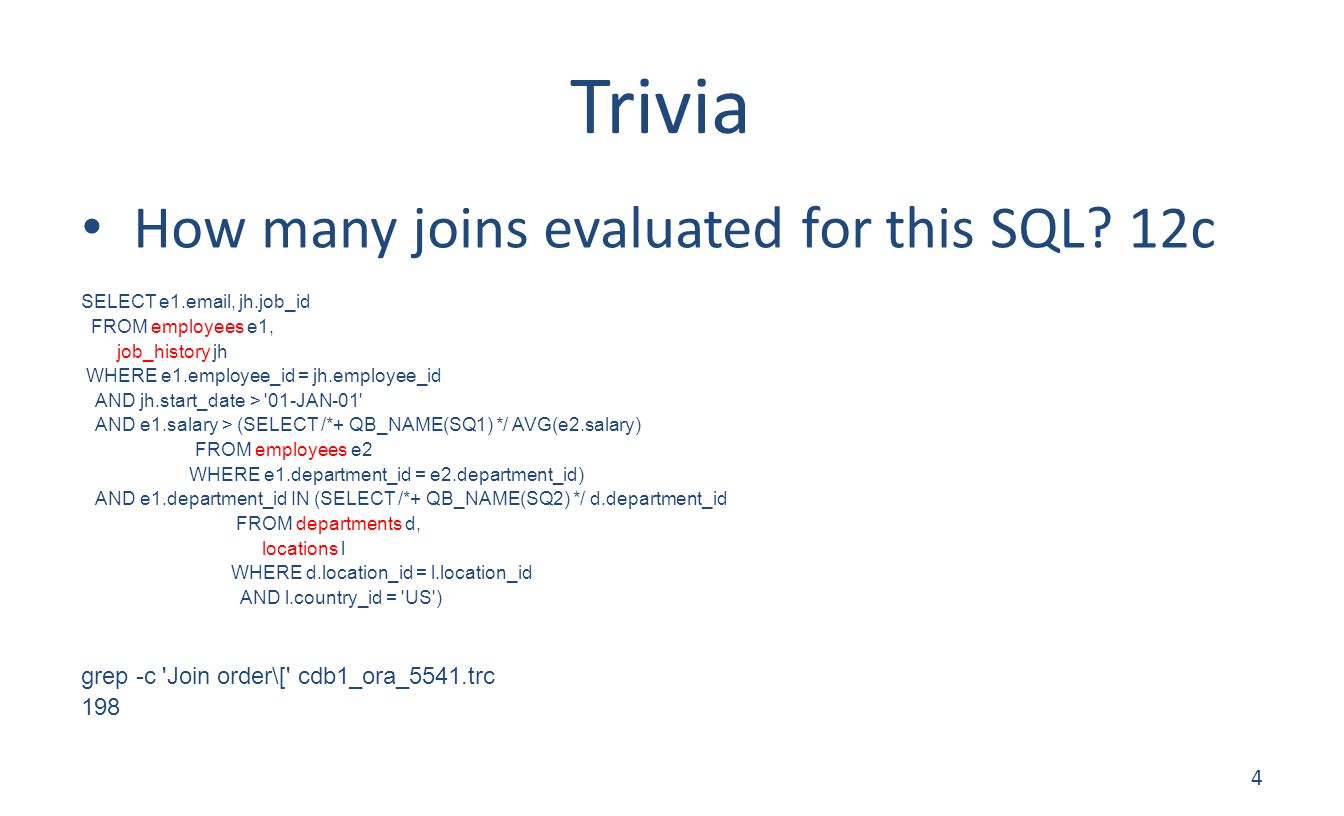 Trivia

• How many joins evaluated for this SQL? 12c

SELECT e1.email, jh.job_id
FROM employees e1,
job_history jh
WHERE e1.employee_id = jh.employee_id
AND jh.start_date > '01-JAN-01'
AND e1.salary > (SELECT /*+ QB_NAME(SQ1) */ AVG(e2.salary)
FROM employees e2
WHERE e1.department_id = e2.department_id)
AND e1.department_id IN (SELECT /*+ QB_NAME(SQ2) */ d.department_id
FROM departments d,
locations l
WHERE d.location_id = l.location_id
AND l.country_id = 'US')

grep -c 'Join order\[' cdb1_ora_5541.trc
198

4